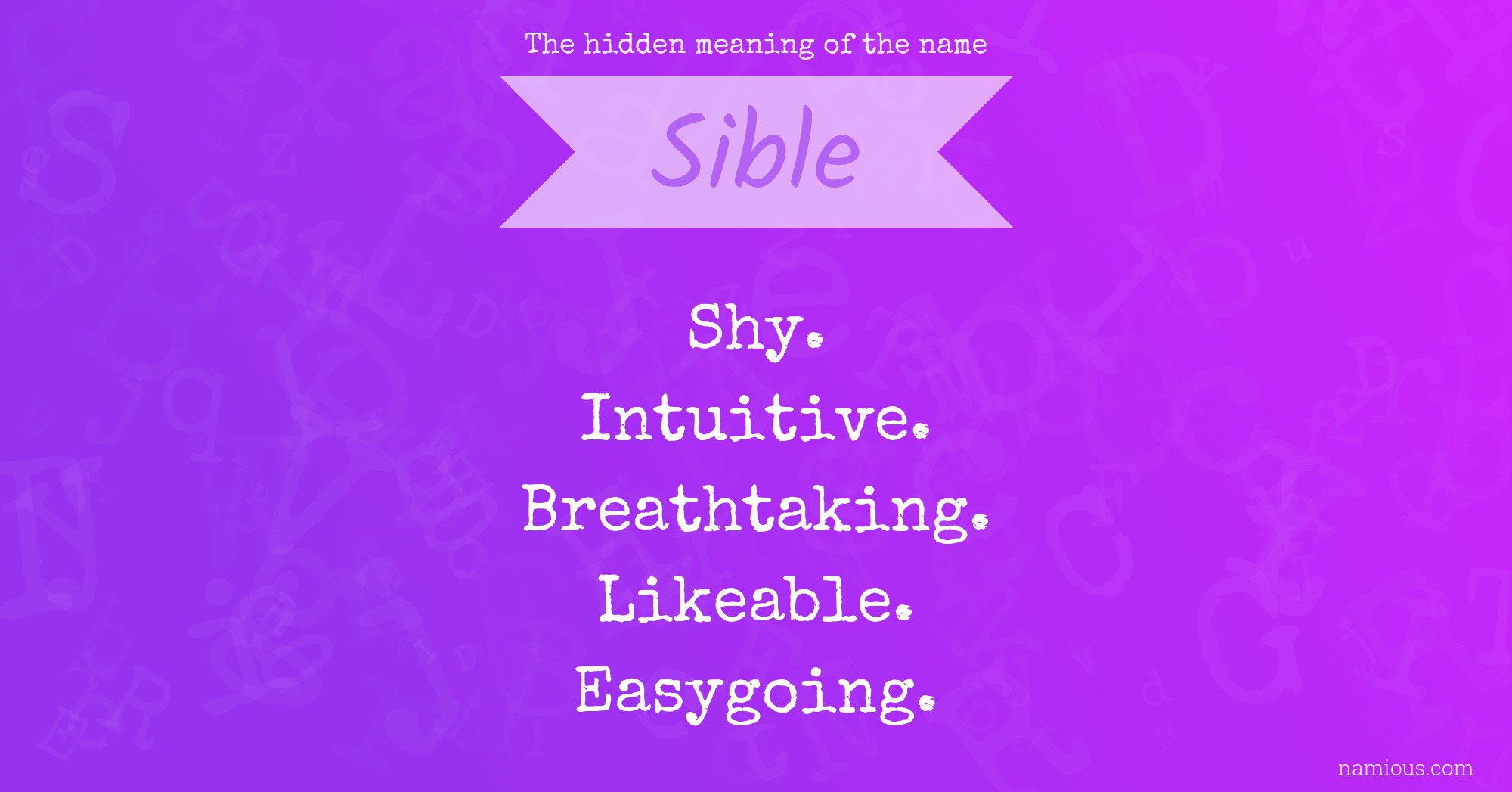 The hidden meaning of the name

Sible

Shy.
Intuitive.
Breathtaking.
Likeable.
Easygoing.

namious.com